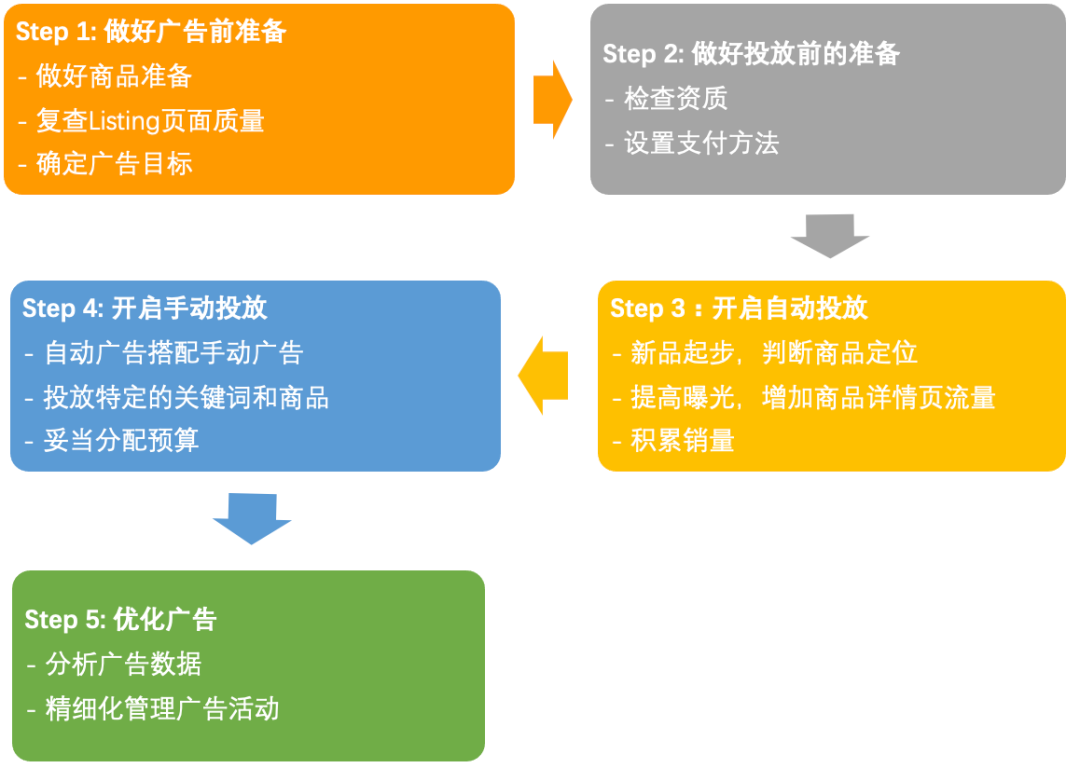 Step 1: 做好广告前准备
- 做好商品准备
- 复查Listing页面质量
- 确定广告目标

Step 2: 做好投放前的准备
- 检查资质
- 设置支付方法

Step 3：开启自动投放
- 新品起步，判断商品定位
- 提高曝光，增加商品详情页流量
- 积累销量

Step 4: 开启手动投放
- 自动广告搭配手动广告
- 投放特定的关键词和商品
- 妥当分配预算

Step 5: 优化广告
- 分析广告数据
- 精细化管理广告活动